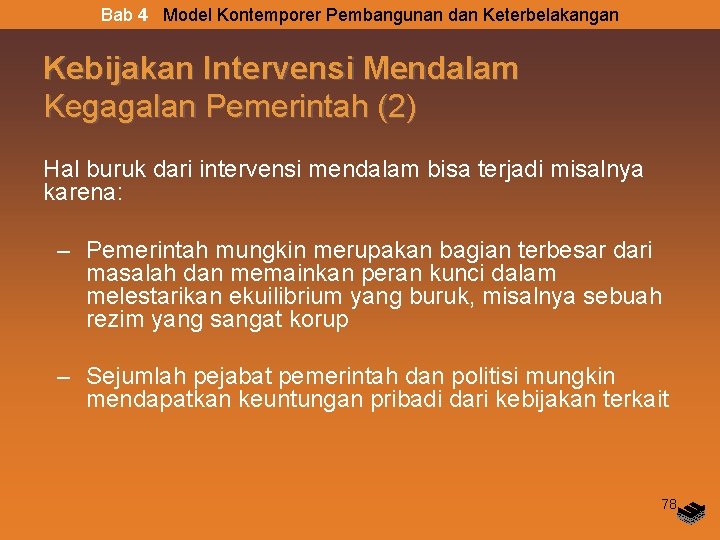 Bab 4 Model Kontemporer Pembangunan dan Keterbelakangan

Kebijakan Intervensi Mendalam
Kegagalan Pemerintah (2)

Hal buruk dari intervensi mendalam bisa terjadi misalnya karena:

– Pemerintah mungkin merupakan bagian terbesar dari masalah dan memainkan peran kunci dalam melestarikan ekuilibrium yang buruk, misalnya sebuah rezim yang sangat korup

– Sejumlah pejabat pemerintah dan politisi mungkin mendapatkan keuntungan pribadi dari kebijakan terkait

78